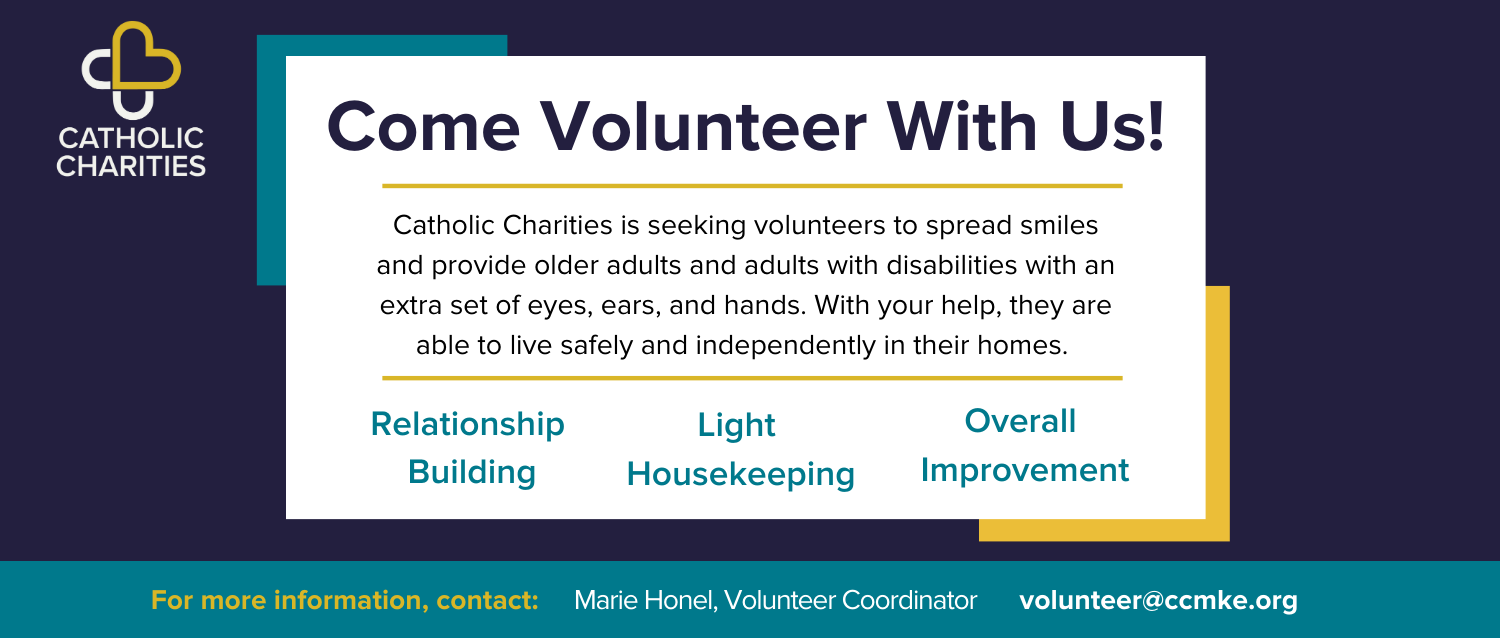 CATHOLIC CHARITIES

Come Volunteer With Us!

Catholic Charities is seeking volunteers to spread smiles and provide older adults and adults with disabilities with an extra set of eyes, ears, and hands. With your help, they are able to live safely and independently in their homes.

Relationship Building

Light Housekeeping

Overall Improvement

For more information, contact: Marie Honel, Volunteer Coordinator volunteer@ccmke.org